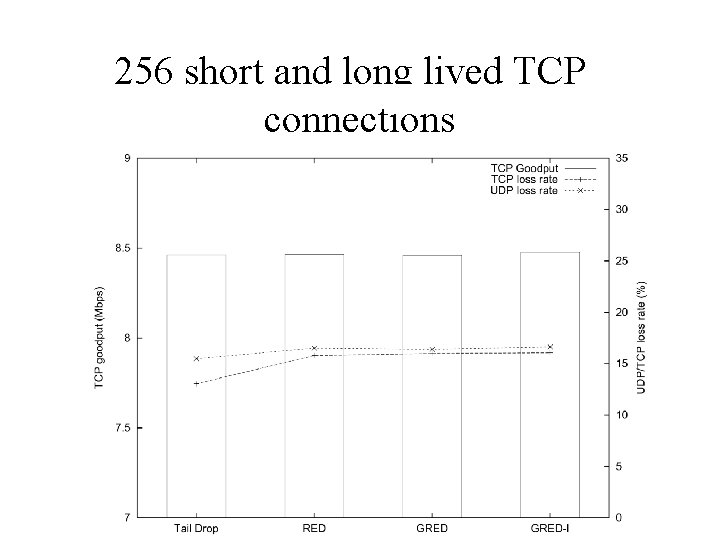 256 short and long lived TCP connections

TCP Goodput
TCP loss rate
UDP loss rate

9
8.5
8
7.5
7

TCP goodput (Mbps)

35
30
25
20
15
10
5
0

UDP/TCP loss rate (%)

Tail Drop
RED
GRED
GRED-I